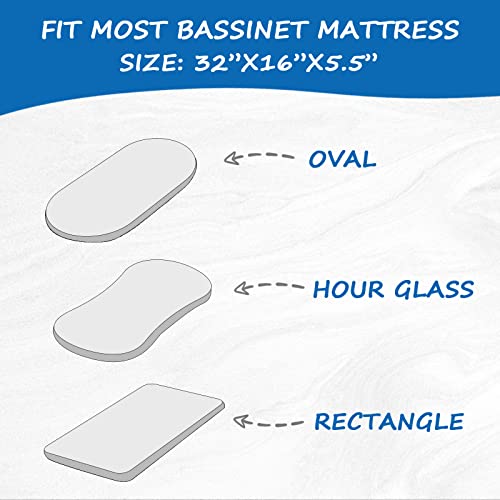 FIT MOST BASSINET MATTRESS
SIZE: 32"X16"X5.5"

OVAL

HOUR GLASS

RECTANGLE